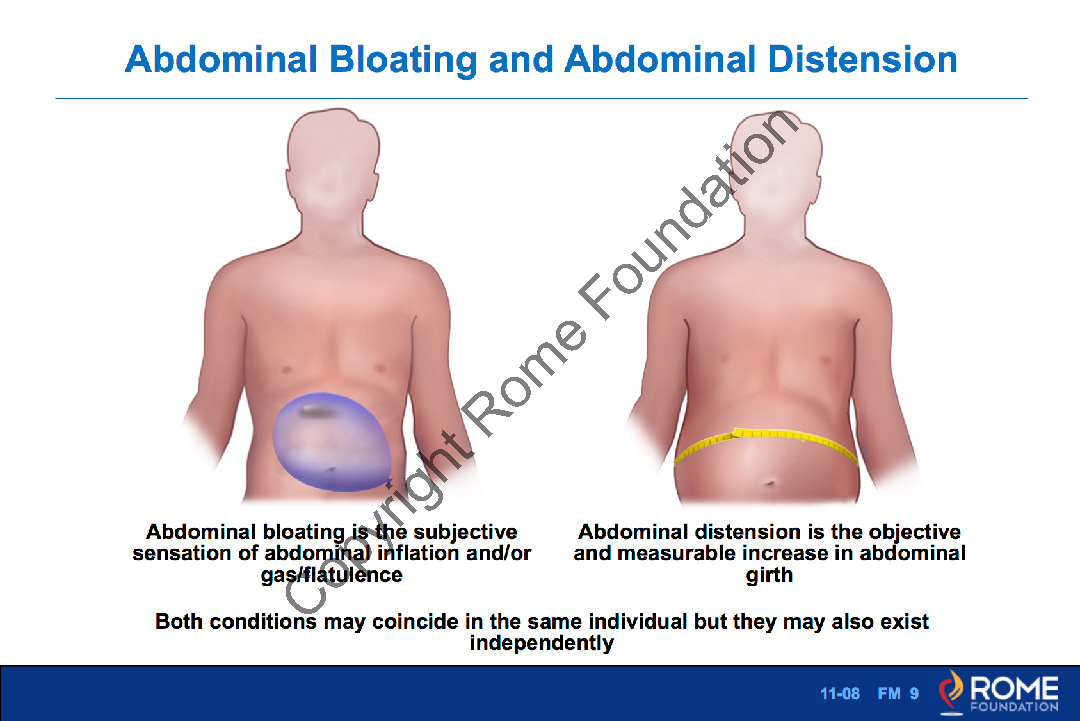 Abdominal Bloating and Abdominal Distension

Copyright Rome Foundation

Abdominal bloating is the subjective sensation of abdominal inflation and/or gas/flatulence

Abdominal distension is the objective and measurable increase in abdominal girth

Both conditions may coincide in the same individual but they may also exist independently

11-08 FM 9

ROME FOUNDATION